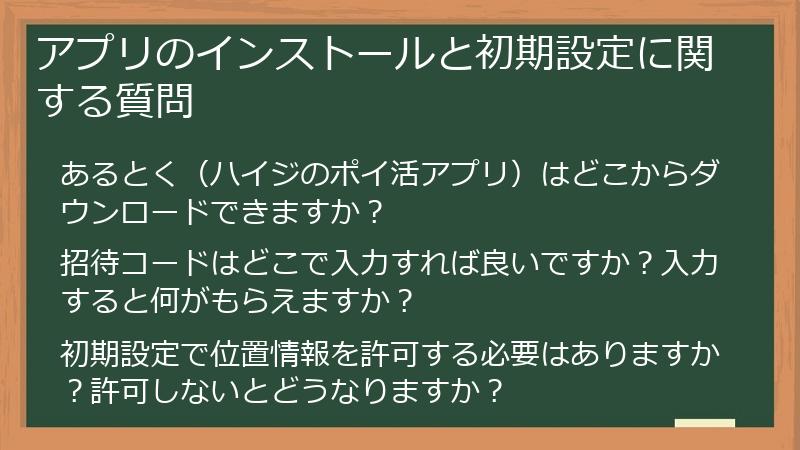 アプリのインストールと初期設定に関する質問

あるとく（ハイジのポイ活アプリ）はどこからダウンロードできますか？

招待コードはどこで入力すれば良いですか？入力すると何がもらえますか？

初期設定で位置情報を許可する必要はありますか？許可しないとどうなりますか？